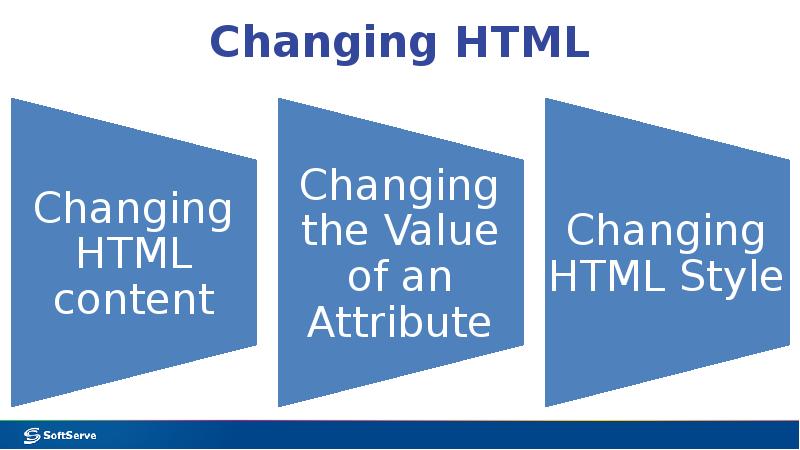 Changing HTML

Changing HTML content

Changing the Value of an Attribute

Changing HTML Style

SoftServe